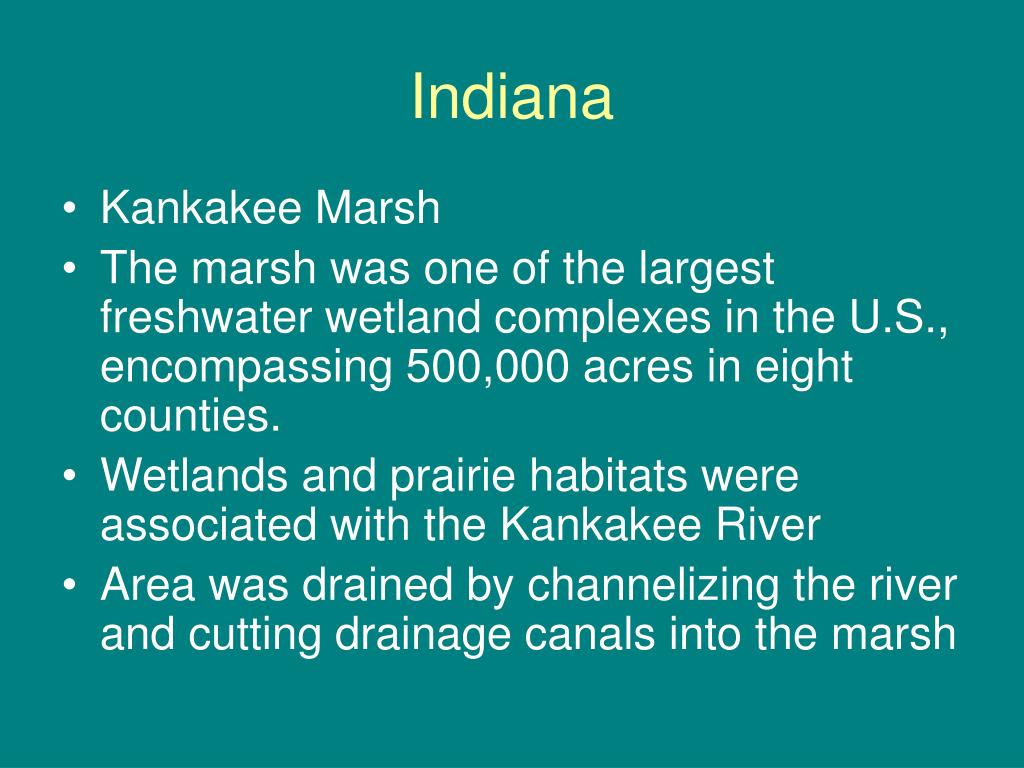 Indiana

• Kankakee Marsh
• The marsh was one of the largest freshwater wetland complexes in the U.S., encompassing 500,000 acres in eight counties.
• Wetlands and prairie habitats were associated with the Kankakee River
• Area was drained by channelizing the river and cutting drainage canals into the marsh